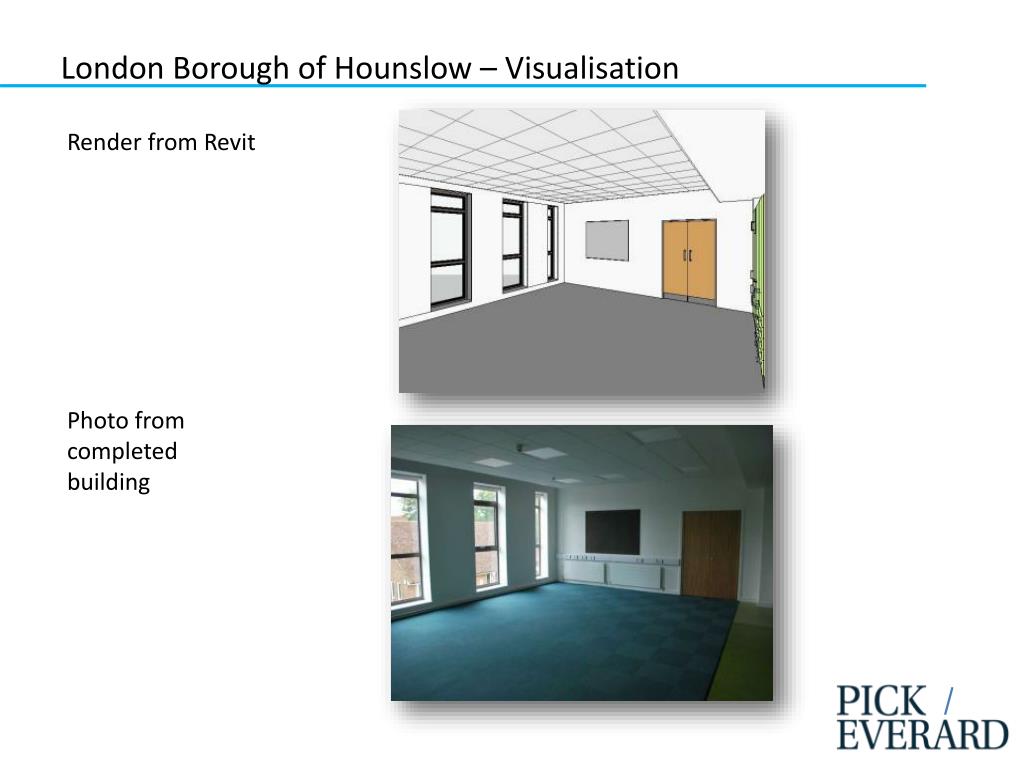 London Borough of Hounslow – Visualisation

Render from Revit

Photo from completed building

PICK /
EVERARD